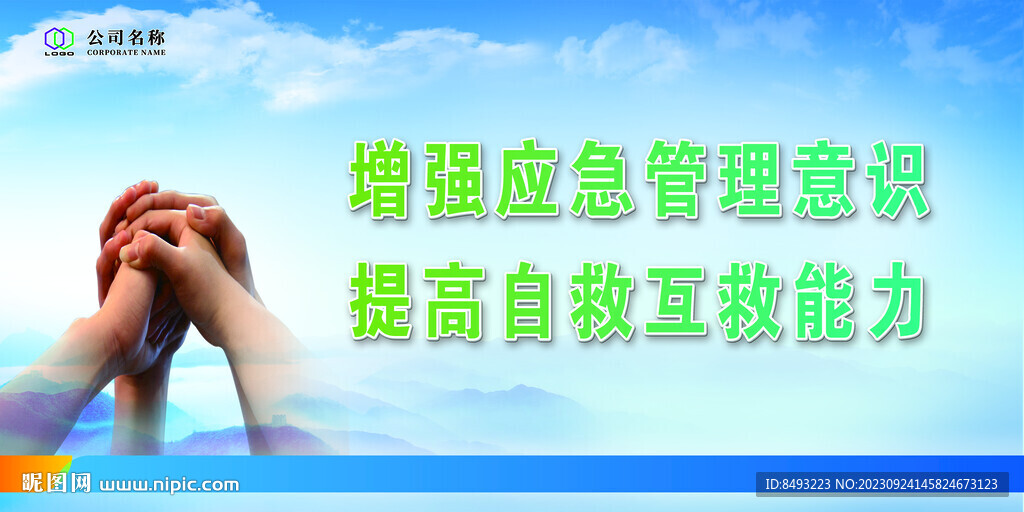 LOGO 公司名称
CORPORATE NAME

增强应急管理意识
提高自救互救能力

昵图网 www.nipic.com
ID:8493223 NO:20230924145824673123